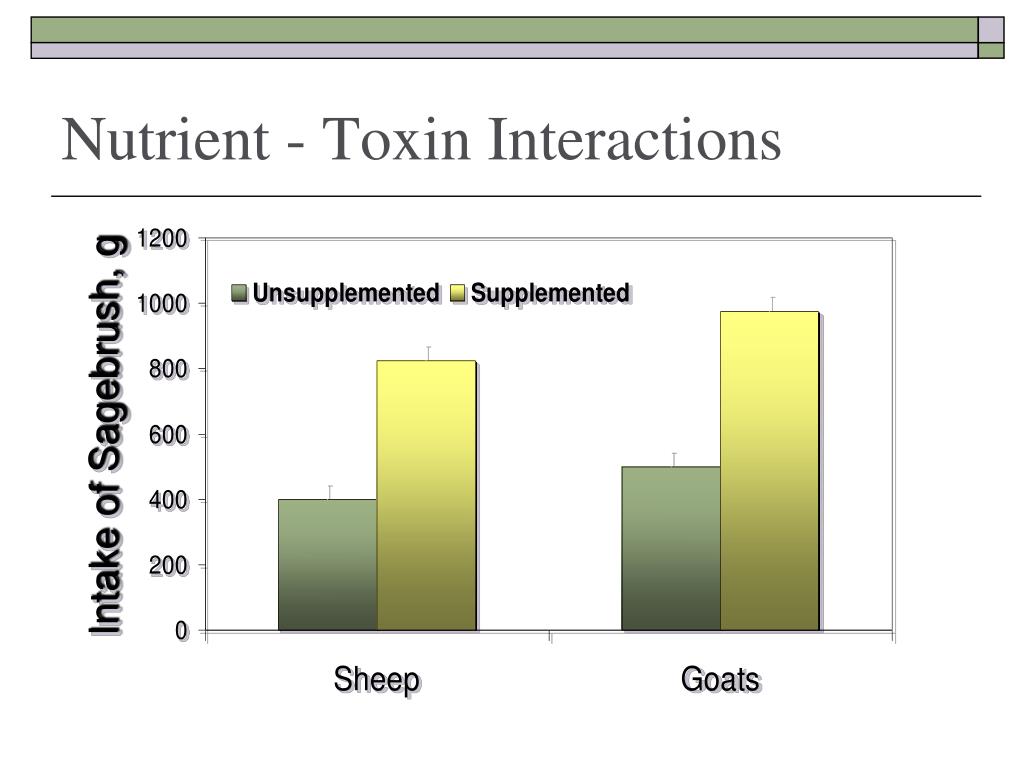 Nutrient - Toxin Interactions

Intake of Sagebrush, g

1200
1000
800
600
400
200
0

Unsupplemented
Supplemented

Sheep
Goats